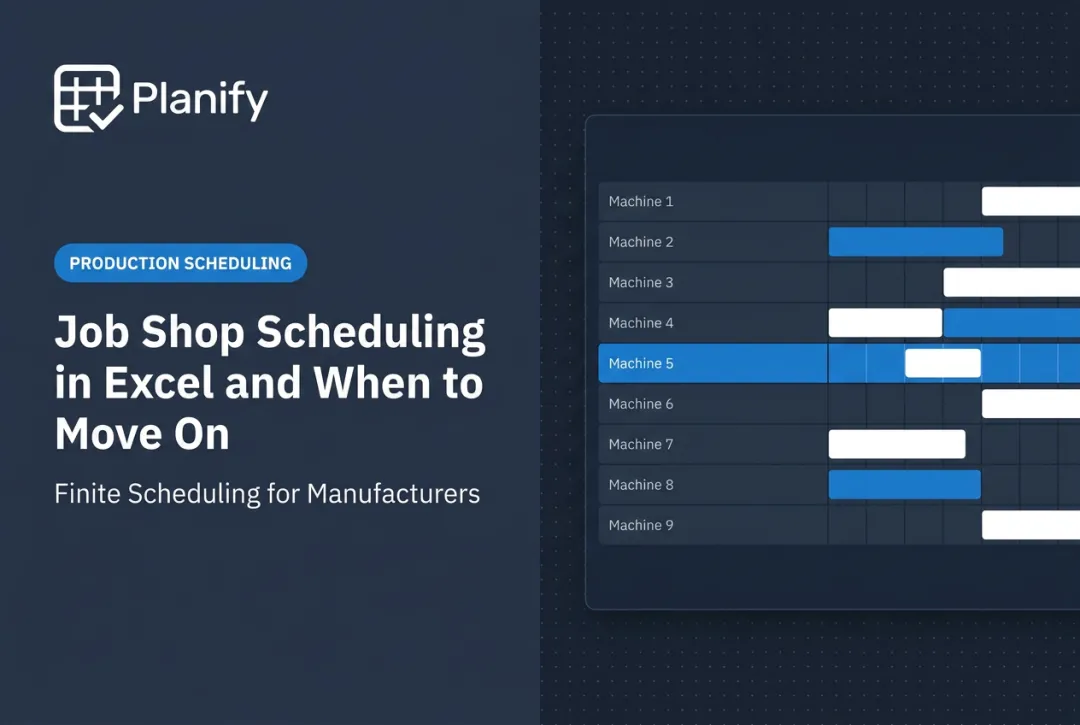 Planify

PRODUCTION SCHEDULING

Job Shop Scheduling in Excel and When to Move On

Finite Scheduling for Manufacturers

Machine 1
Machine 2
Machine 3
Machine 4
Machine 5
Machine 6
Machine 7
Machine 8
Machine 9